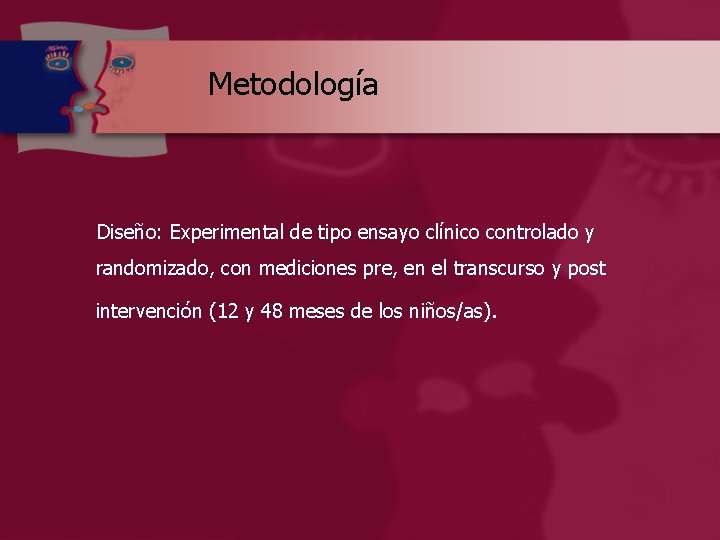 Metodología

Diseño: Experimental de tipo ensayo clínico controlado y randomizado, con mediciones pre, en el transcurso y post intervención (12 y 48 meses de los niños/as).